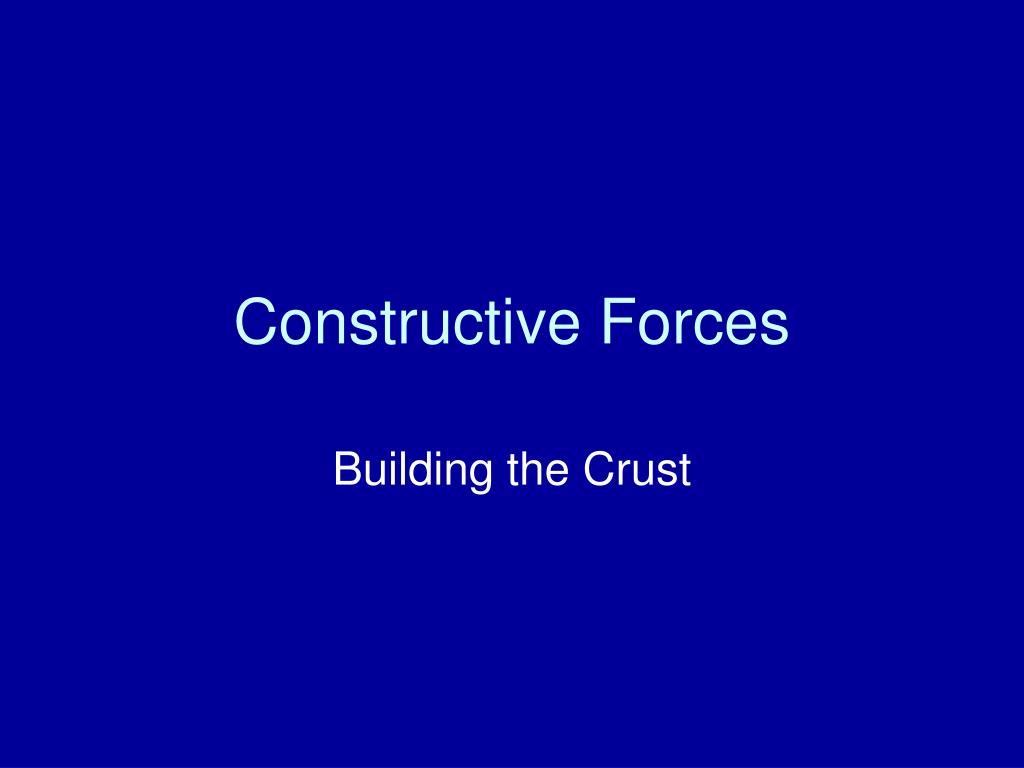 Constructive Forces

Building the Crust